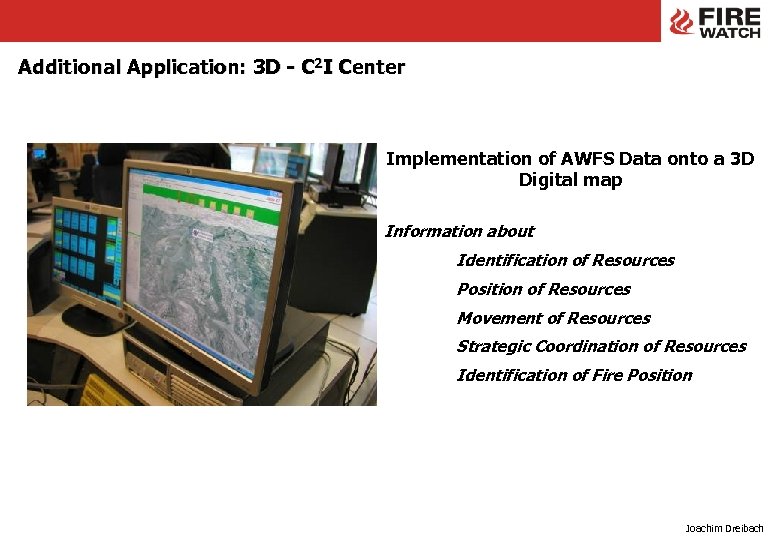 FIRE WATCH

Additional Application: 3D - C$^2$I Center

Implementation of AWFS Data onto a 3D Digital map

Information about

Identification of Resources

Position of Resources

Movement of Resources

Strategic Coordination of Resources

Identification of Fire Position

Joachim Dreibach